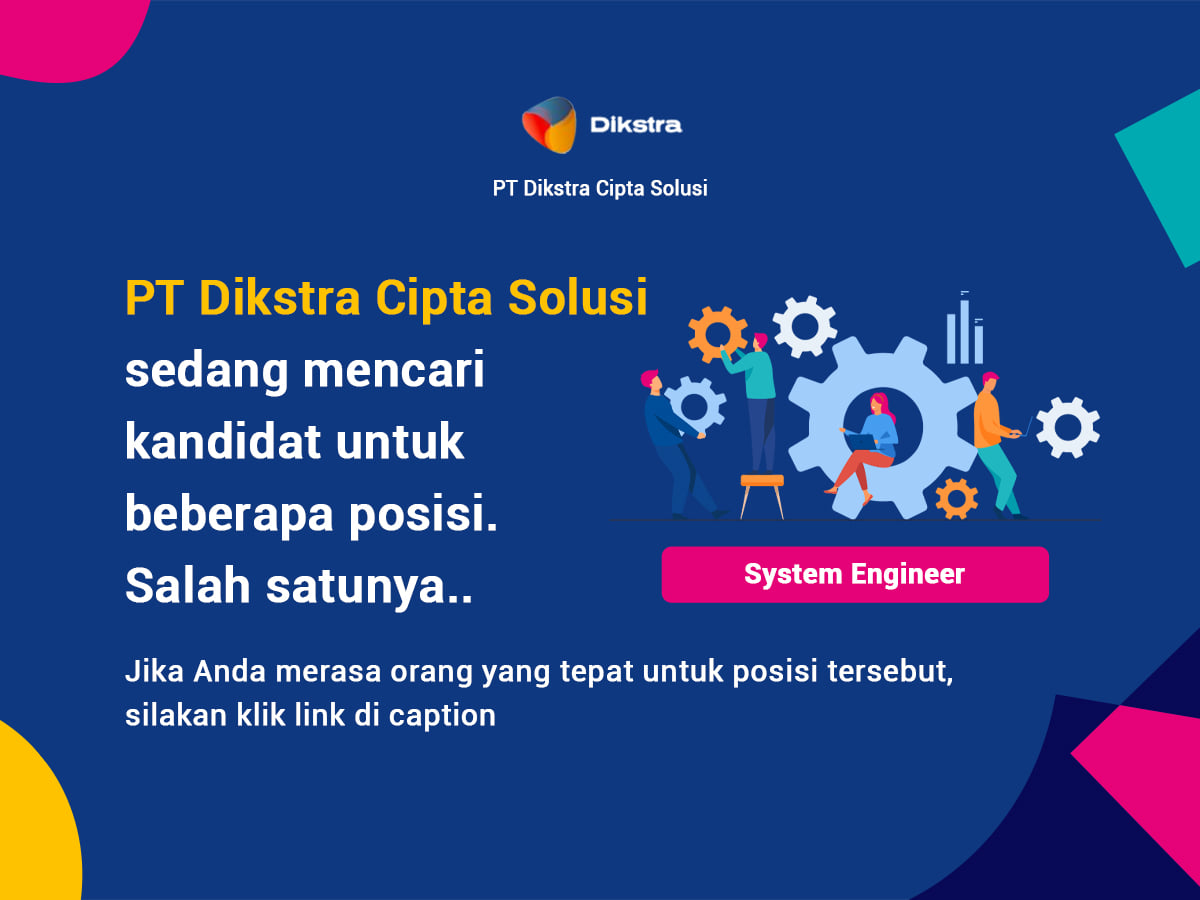 Dikstra

PT Dikstra Cipta Solusi

PT Dikstra Cipta Solusi sedang mencari kandidat untuk beberapa posisi. Salah satunya..

System Engineer

Jika Anda merasa orang yang tepat untuk posisi tersebut, silakan klik link di caption